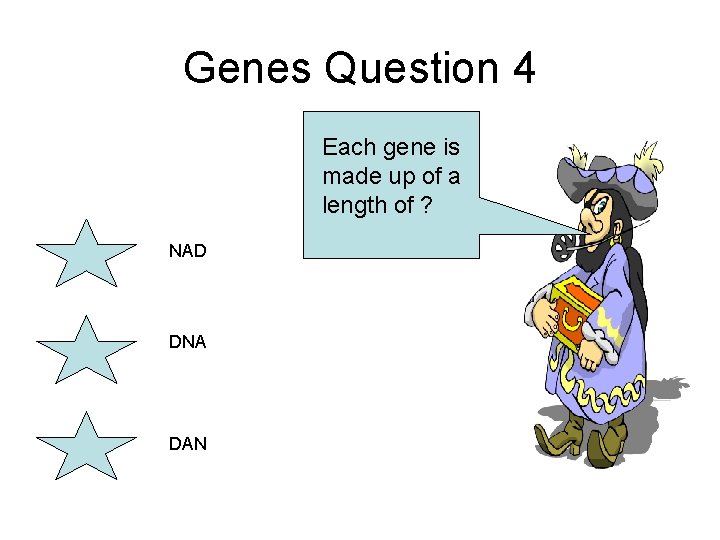 Genes Question 4

Each gene is made up of a length of ?

NAD

DNA

DAN